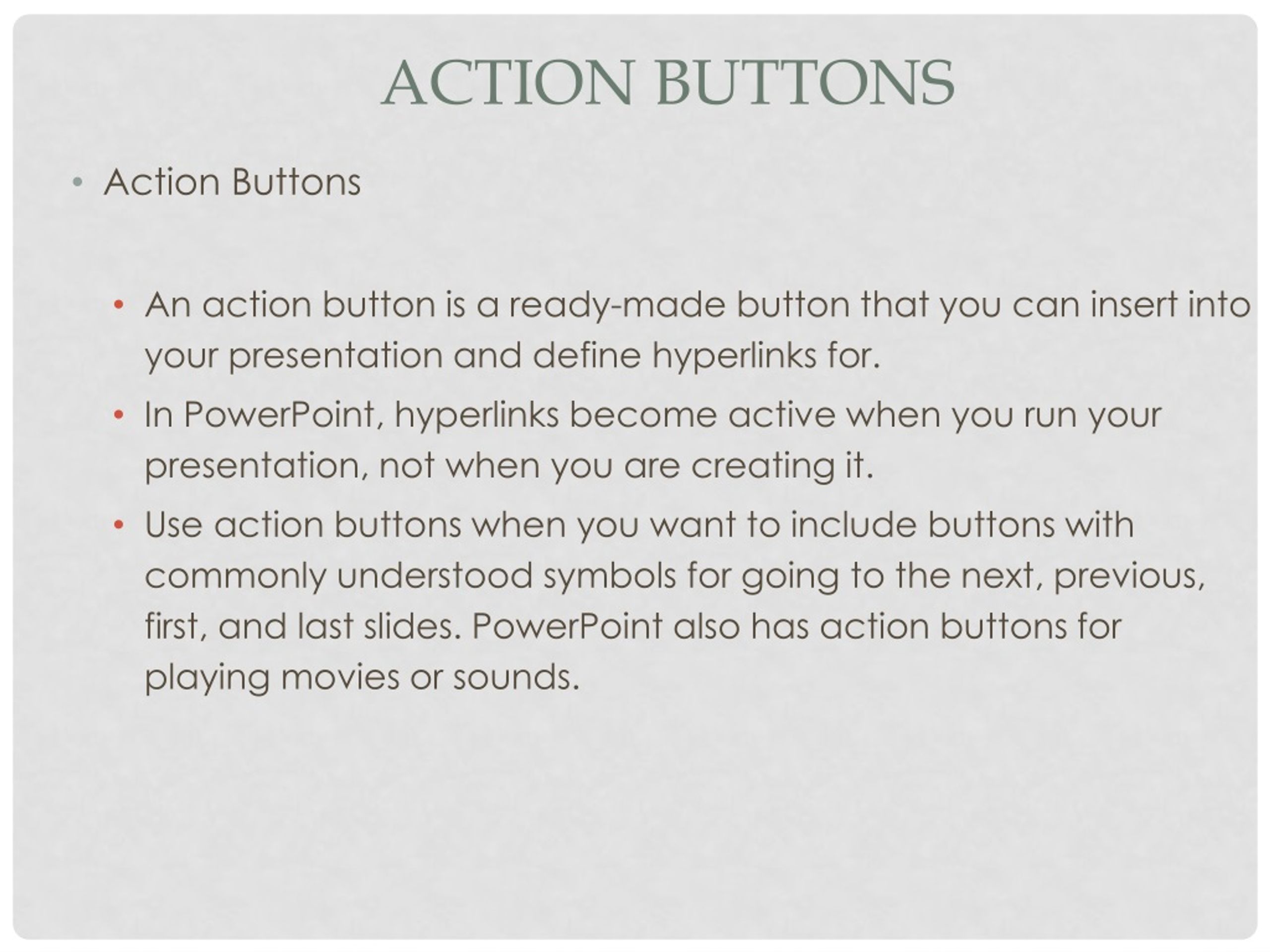 ACTION BUTTONS

• Action Buttons

• An action button is a ready-made button that you can insert into your presentation and define hyperlinks for.
• In PowerPoint, hyperlinks become active when you run your presentation, not when you are creating it.
• Use action buttons when you want to include buttons with commonly understood symbols for going to the next, previous, first, and last slides. PowerPoint also has action buttons for playing movies or sounds.